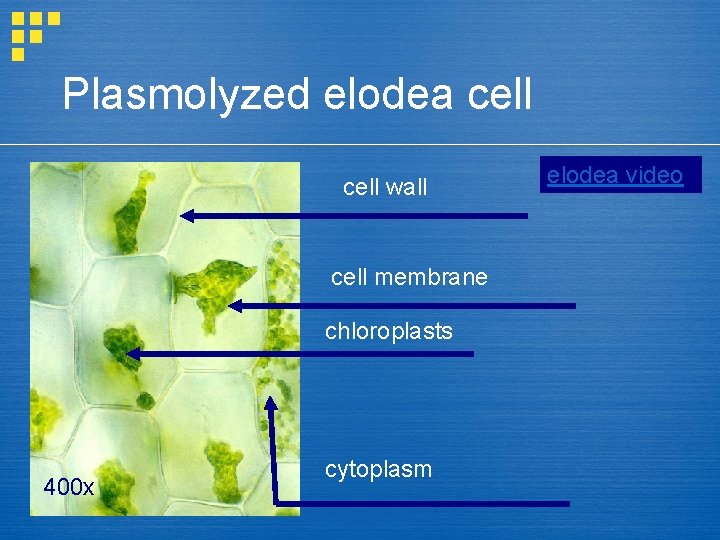 Plasmolyzed elodea cell

elodea video

cell wall

cell membrane

chloroplasts

cytoplasm

400x